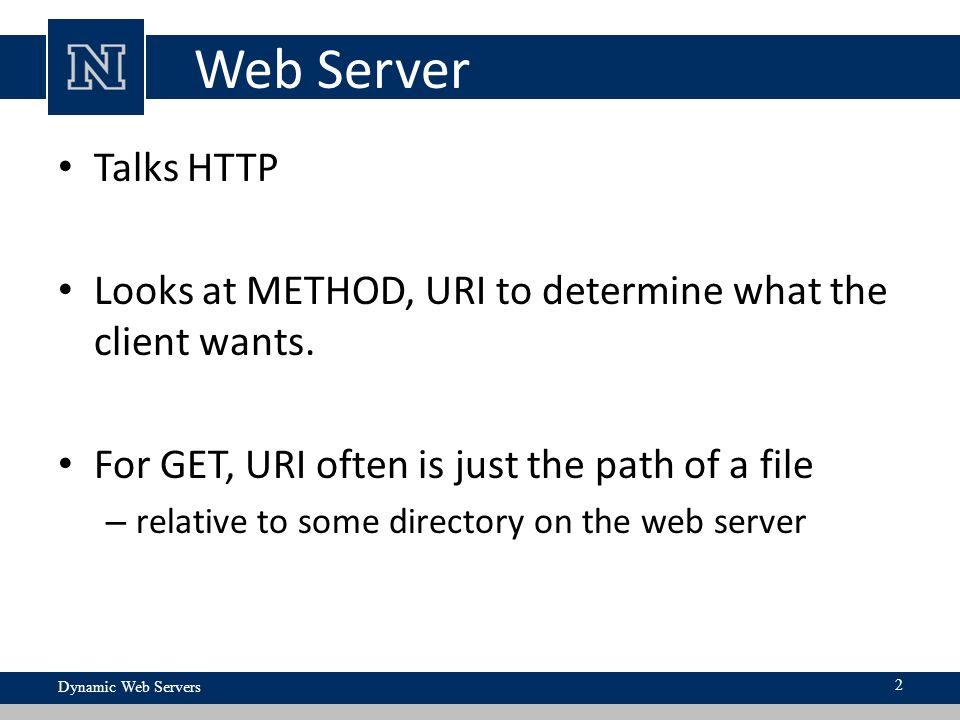 N

Web Server

• Talks HTTP

• Looks at METHOD, URI to determine what the client wants.

• For GET, URI often is just the path of a file
– relative to some directory on the web server

Dynamic Web Servers

2